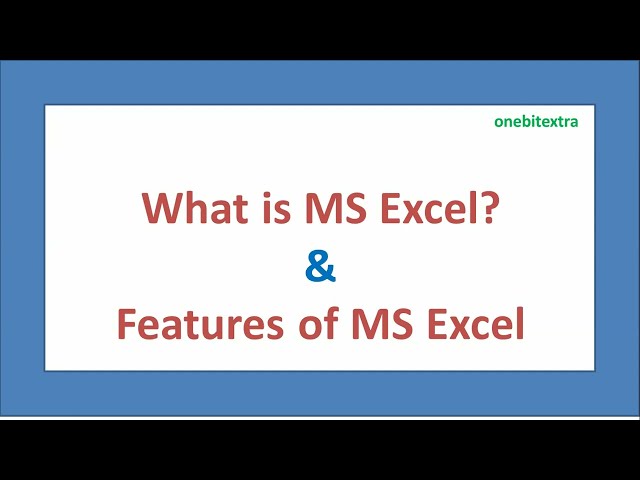 onebitextra

What is MS Excel?

&

Features of MS Excel